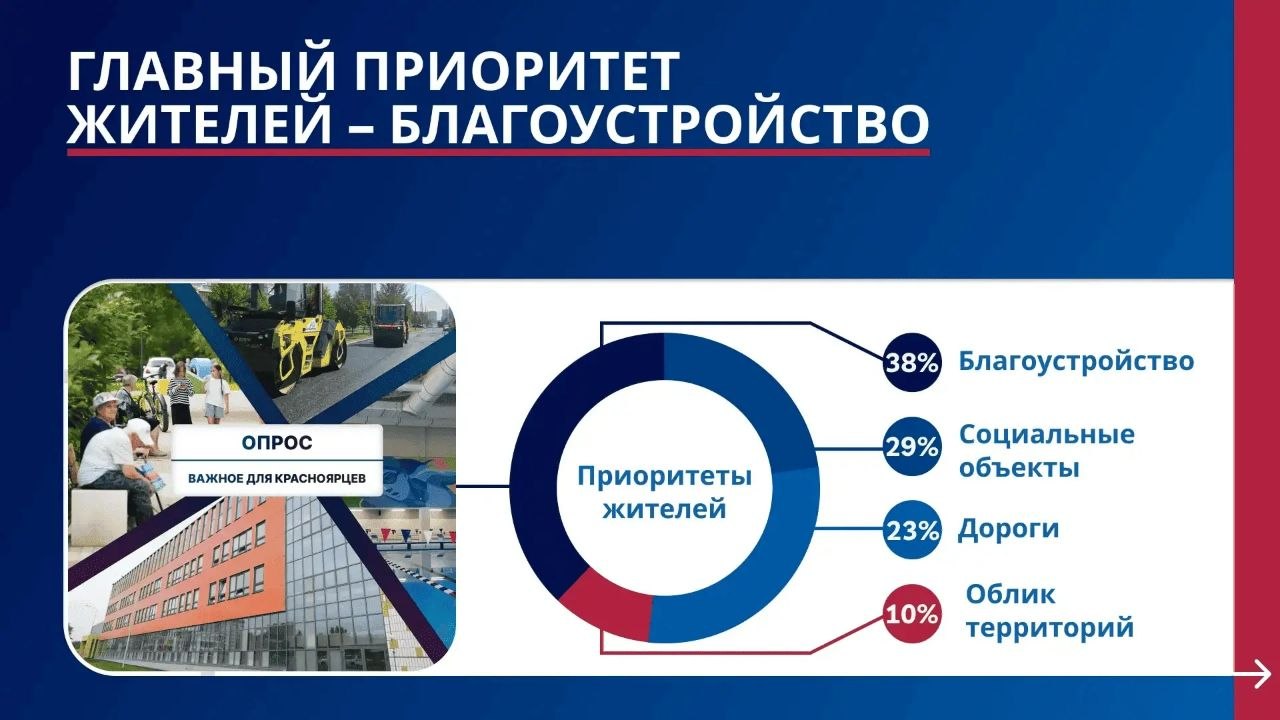 ГЛАВНЫЙ ПРИОРИТЕТ ЖИТЕЛЕЙ – БЛАГОУСТРОЙСТВО

ОПРОС

ВАЖНОЕ ДЛЯ КРАСНОЯРЦЕВ

Приоритеты жителей

38% Благоустройство

29% Социальные объекты

23% Дороги

10% Облик территорий